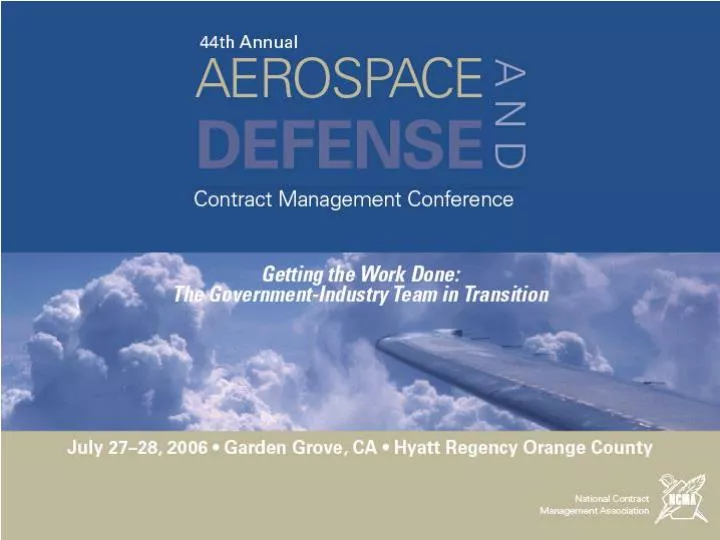 44th Annual
AEROSPACE
AND
DEFENSE
Contract Management Conference

Getting the Work Done:
The Government-Industry Team in Transition

July 27–28, 2006 • Garden Grove, CA • Hyatt Regency Orange County

National Contract Management Association
NCMA